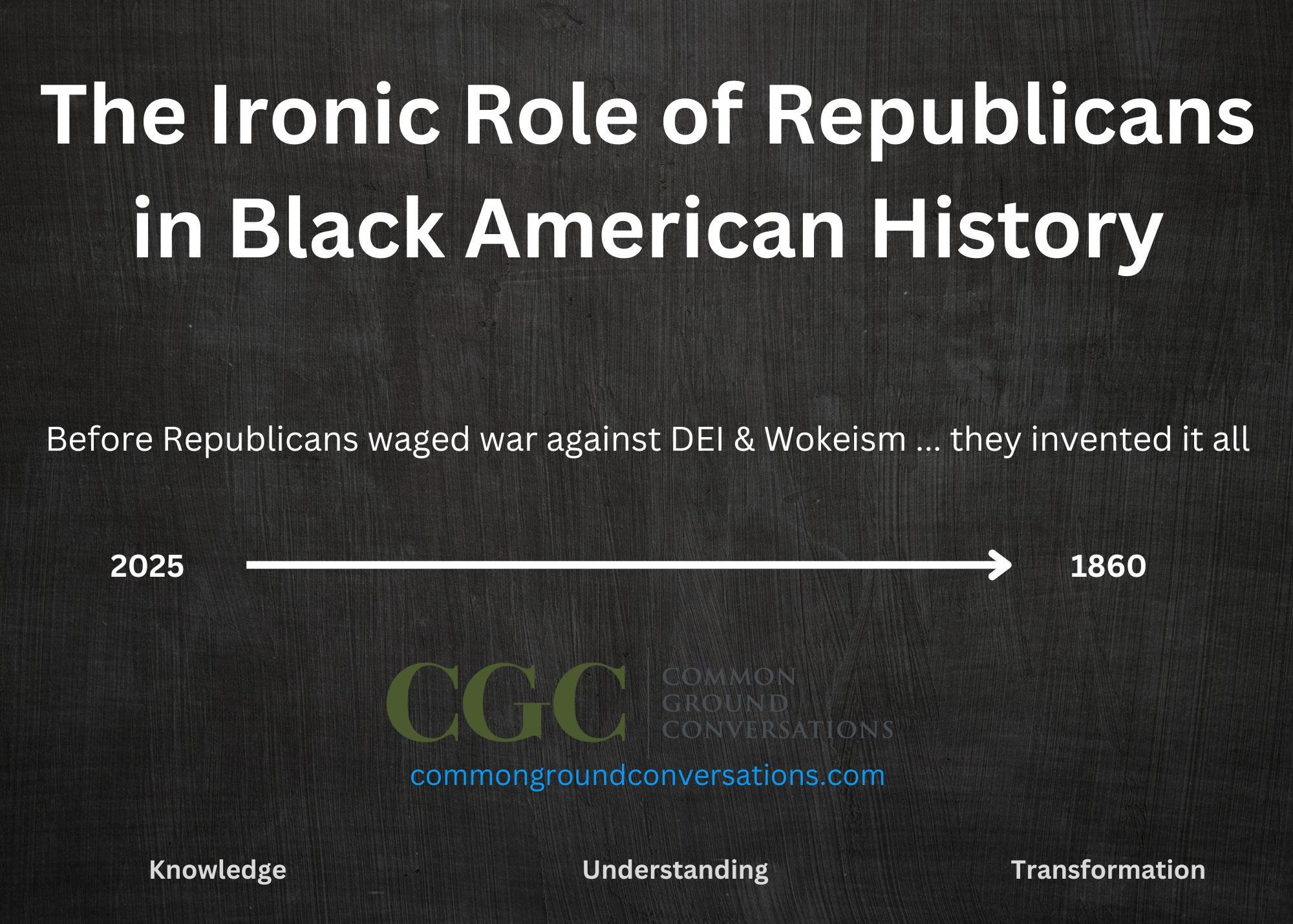 The Ironic Role of Republicans in Black American History

Before Republicans waged war against DEI & Wokeism … they invented it all

2025

1860

CGC

COMMON GROUND CONVERSATIONS

commongroundconversations.com

Knowledge

Understanding

Transformation